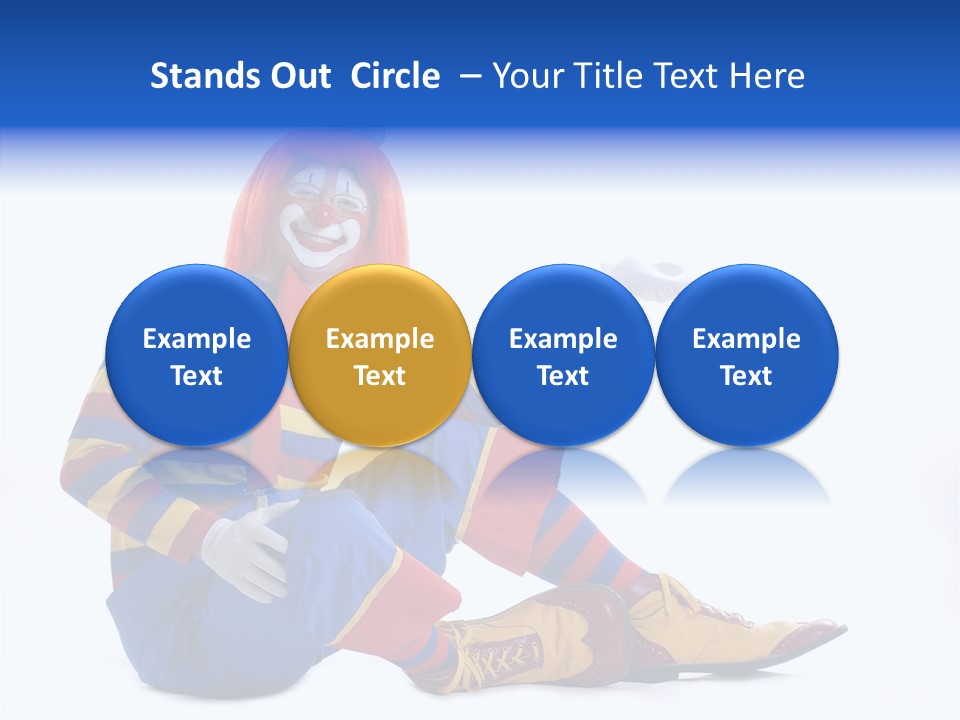 Stands Out Circle – Your Title Text Here

Example Text

Example Text

Example Text

Example Text